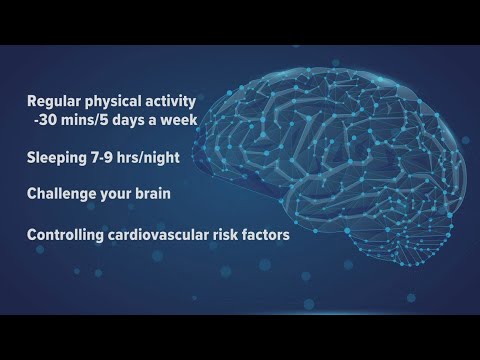 Regular physical activity
-30 mins/5 days a week

Sleeping 7-9 hrs/night

Challenge your brain

Controlling cardiovascular risk factors